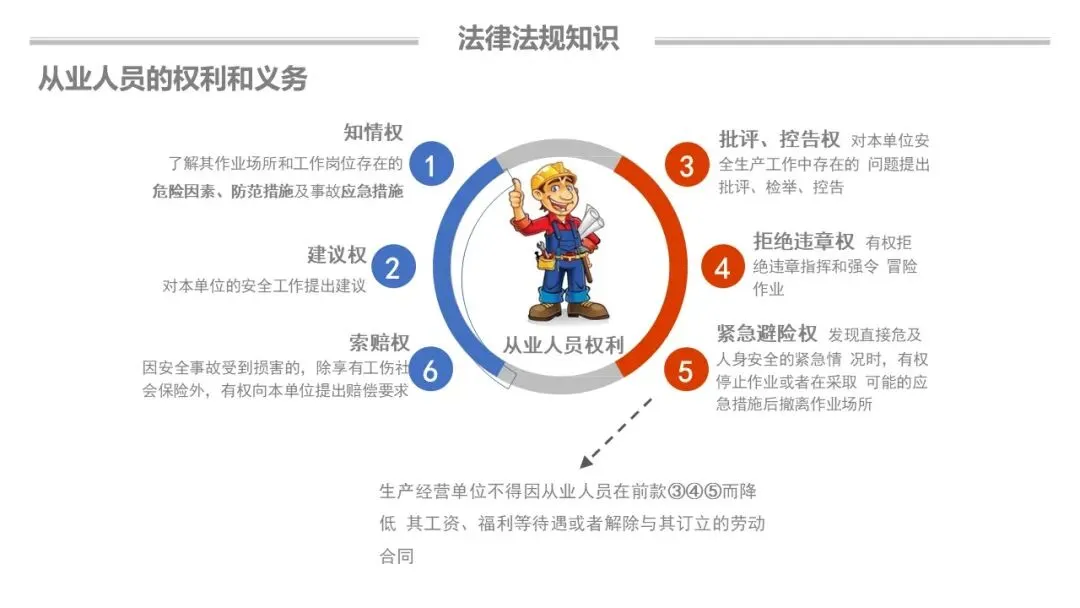 法律法规知识

从业人员的权利和义务

知情权
了解其作业场所和工作岗位存在的危险因素、防范措施及事故应急措施

1

建议权
对本单位的安全工作提出建议

2

索赔权
因安全事故受到损害的，除享有工伤社会保险外，有权向本单位提出赔偿要求

6

从业人员权利

3

批评、控告权 对本单位安全生产工作中存在的 问题提出批评、检举、控告

4

拒绝违章权 有权拒绝违章指挥和强令 冒险作业

5

紧急避险权 发现直接危及人身安全的紧急情 况时，有权停止作业或者在采取 可能的应急措施后撤离作业场所

生产经营单位不得因从业人员在前款③④⑤而降低 其工资、福利等待遇或者解除与其订立的劳动合同